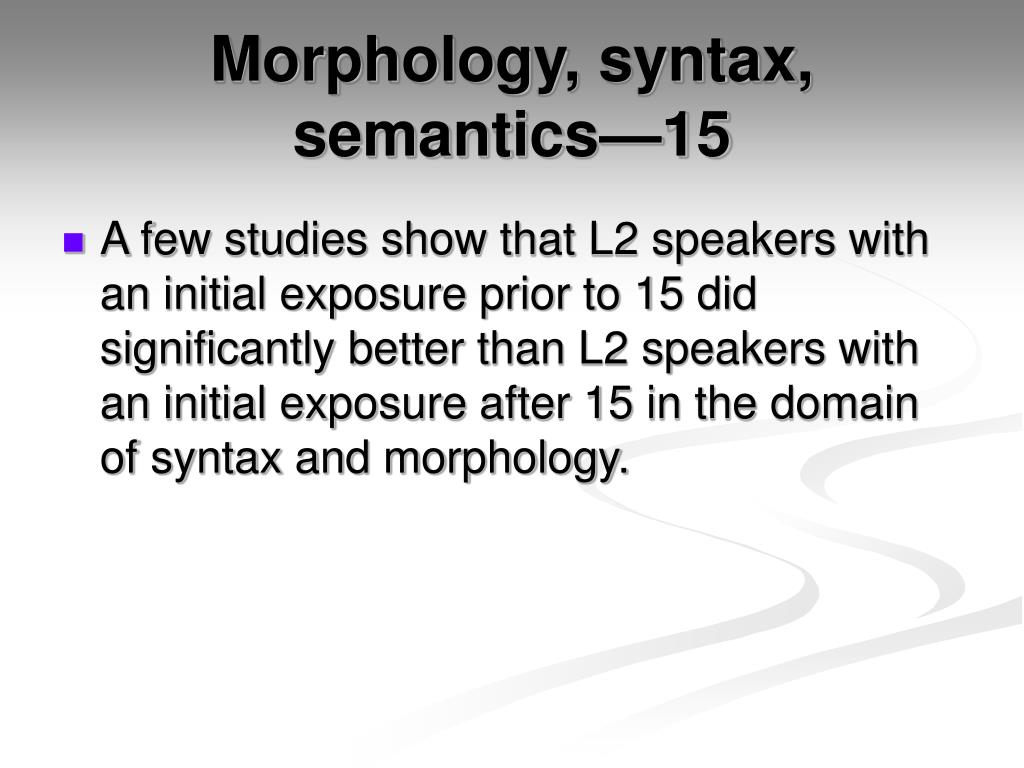 Morphology, syntax, semantics—15

A few studies show that L2 speakers with an initial exposure prior to 15 did significantly better than L2 speakers with an initial exposure after 15 in the domain of syntax and morphology.